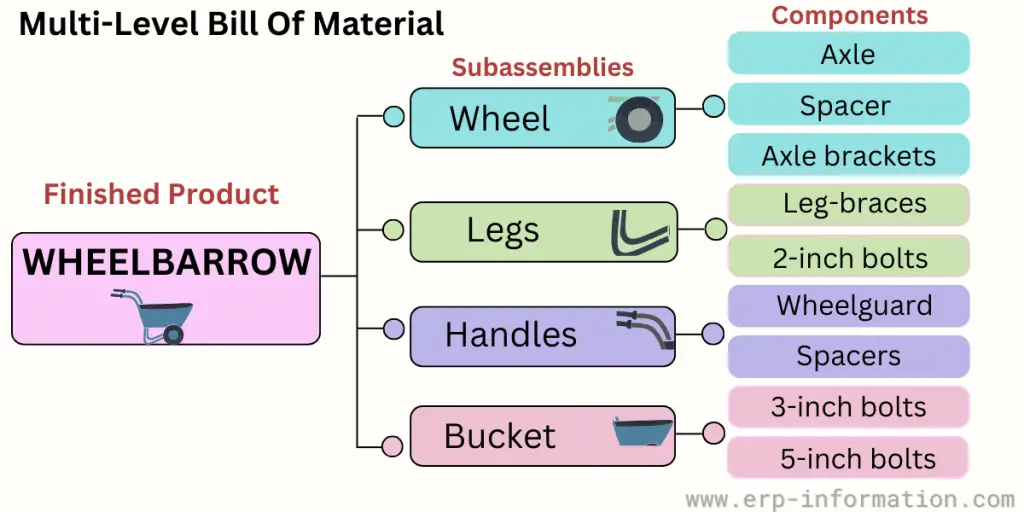 Multi-Level Bill Of Material

Finished Product

WHEELBARROW

Subassemblies

Wheel

Legs

Handles

Bucket

Components

Axle

Spacer

Axle brackets

Leg-braces

2-inch bolts

Wheelguard

Spacers

3-inch bolts

5-inch bolts

www.erp-information.com